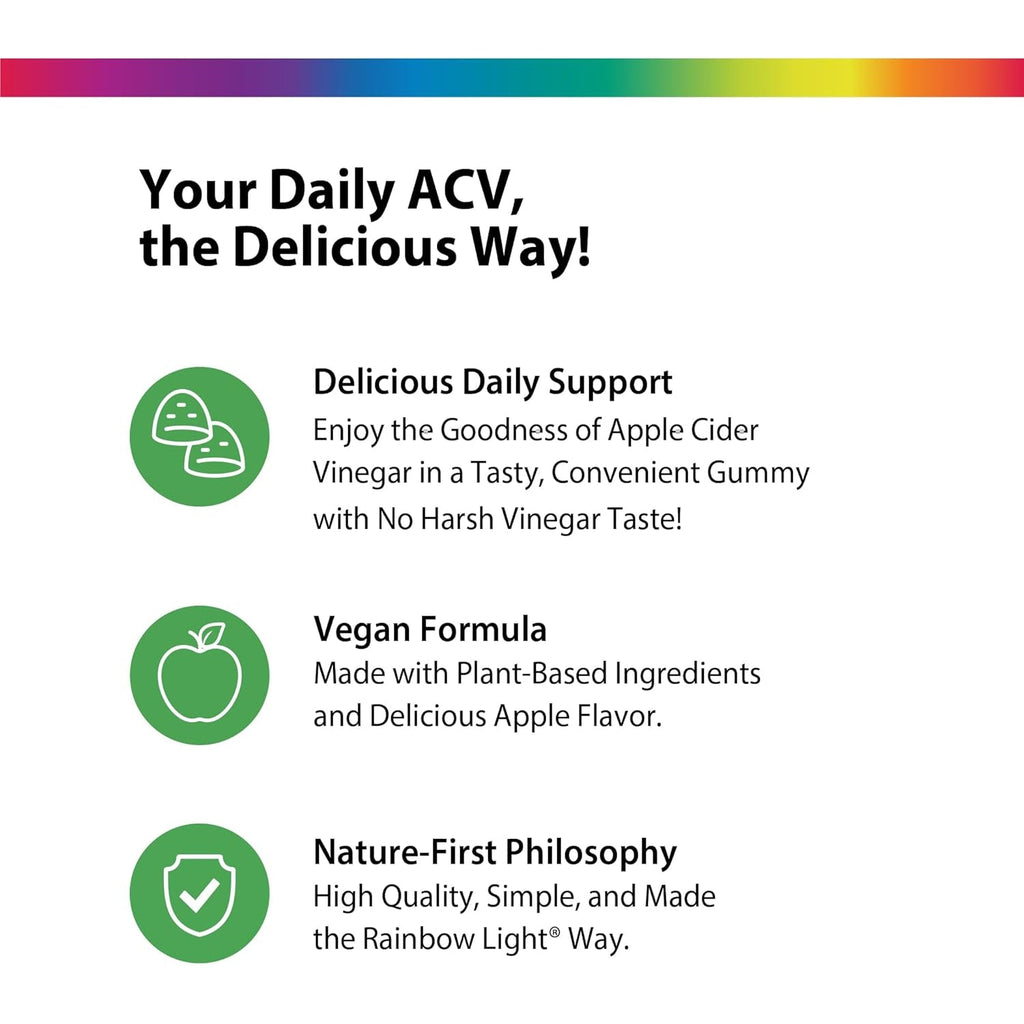 Your Daily ACV, the Delicious Way!

Delicious Daily Support
Enjoy the Goodness of Apple Cider Vinegar in a Tasty, Convenient Gummy with No Harsh Vinegar Taste!

Vegan Formula
Made with Plant-Based Ingredients and Delicious Apple Flavor.

Nature-First Philosophy
High Quality, Simple, and Made the Rainbow Light® Way.